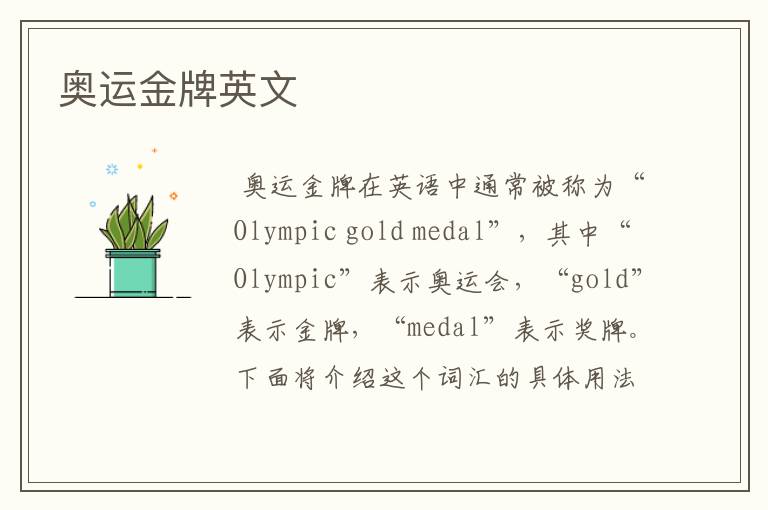 奥运金牌英文

奥运金牌在英语中通常被称为“Olympic gold medal”，其中“Olympic”表示奥运会，“gold”表示金牌，“medal”表示奖牌。下面将介绍这个词汇的具体用法